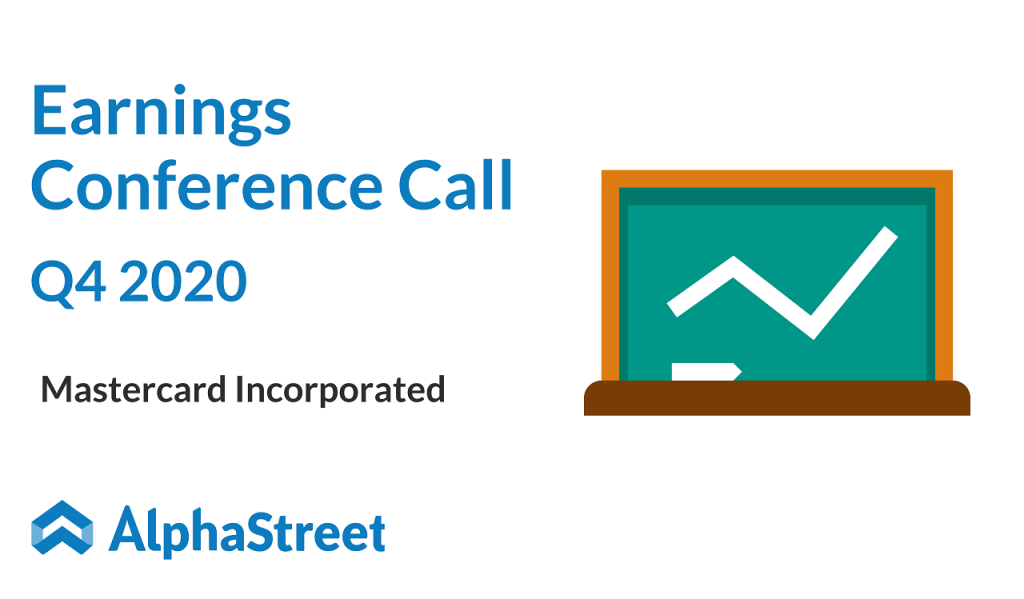 Earnings Conference Call
Q4 2020

Mastercard Incorporated

AlphaStreet